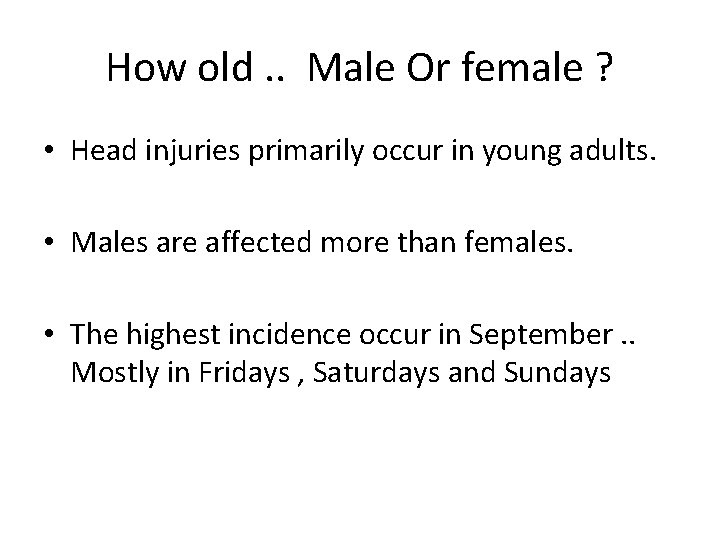 How old .. Male Or female ?

• Head injuries primarily occur in young adults.

• Males are affected more than females.

• The highest incidence occur in September .. Mostly in Fridays , Saturdays and Sundays